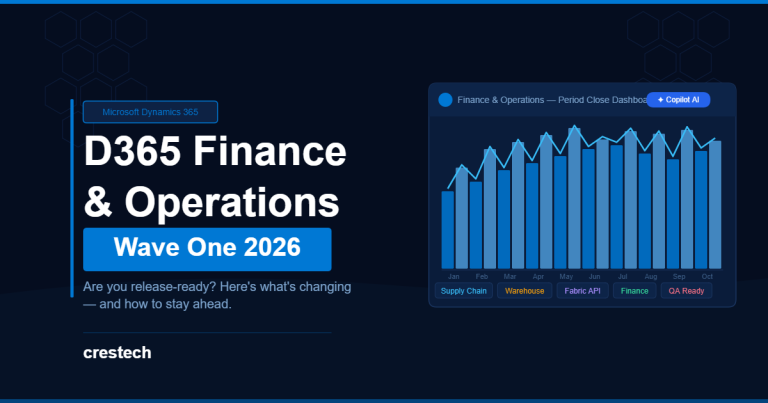 Microsoft Dynamics 365

D365 Finance & Operations

Wave One 2026

Are you release-ready? Here's what's changing — and how to stay ahead.

crestech

Finance & Operations — Period Close Dashboa

✦ Copilot AI

Jan Feb Mar Apr May Jun Jul Aug Sep Oct

Supply Chain

Warehouse

Fabric API

Finance

QA Ready